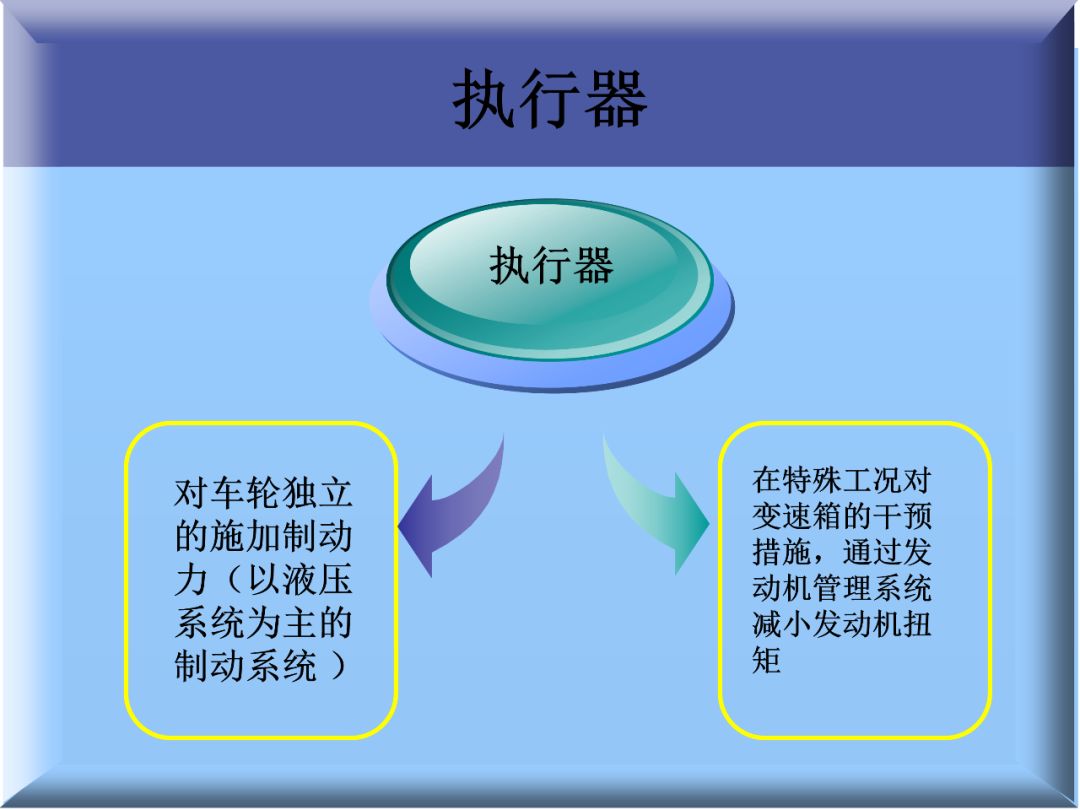 执行器

执行器

对车轮独立的施加制动力（以液压系统为主的制动系统 ）

在特殊工况对变速箱的干预措施，通过发动机管理系统减小发动机扭矩